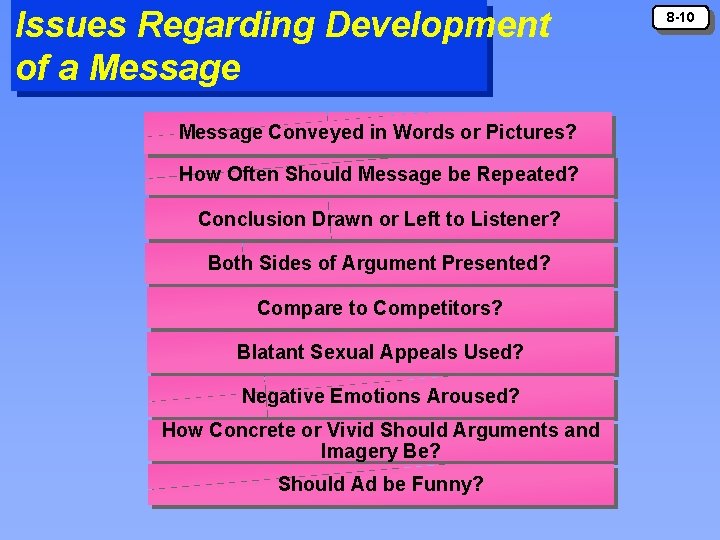 Issues Regarding Development of a Message

8-10

Message Conveyed in Words or Pictures?

How Often Should Message be Repeated?

Conclusion Drawn or Left to Listener?

Both Sides of Argument Presented?

Compare to Competitors?

Blatant Sexual Appeals Used?

Negative Emotions Aroused?

How Concrete or Vivid Should Arguments and Imagery Be?

Should Ad be Funny?